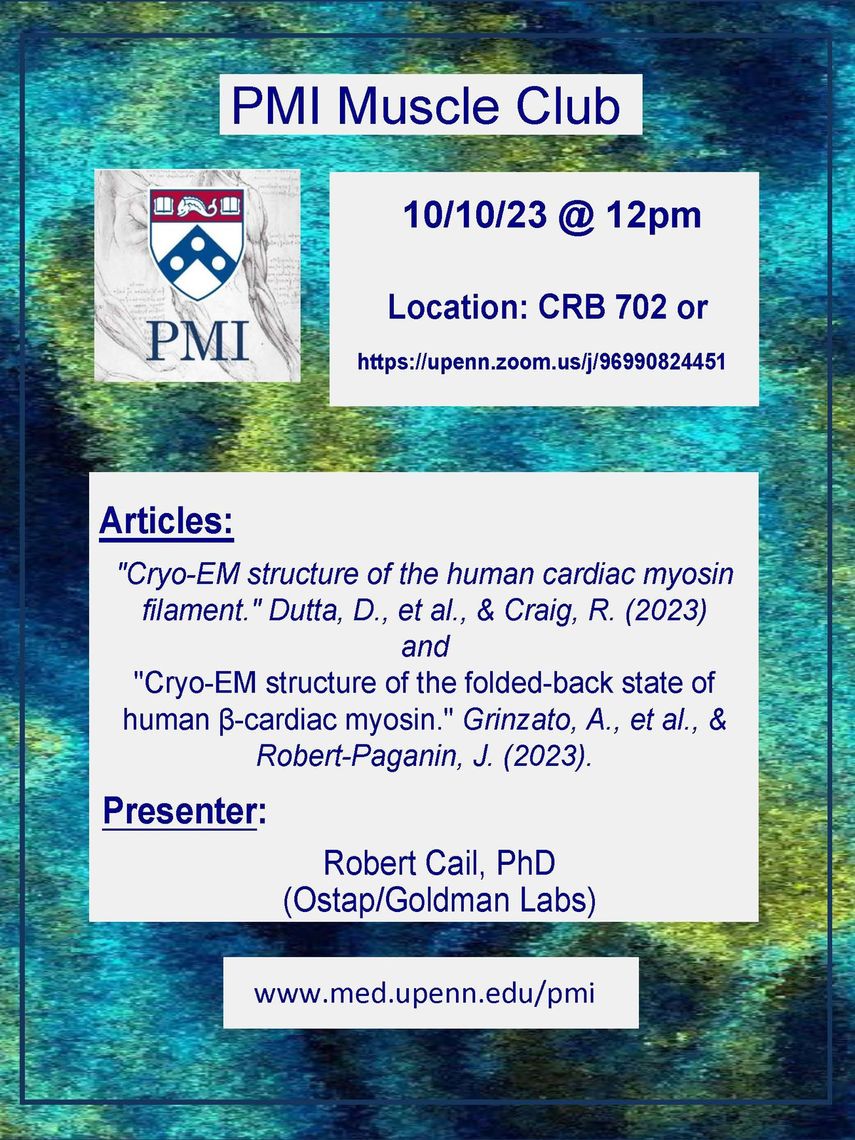 PMI Muscle Club

PMI

10/10/23 @ 12pm

Location: CRB 702 or

https://upenn.zoom.us/j/96990824451

Articles:

"Cryo-EM structure of the human cardiac myosin filament." Dutta, D., et al., & Craig, R. (2023)
and
"Cryo-EM structure of the folded-back state of human β-cardiac myosin." Grinzato, A., et al., & Robert-Paganin, J. (2023).

Presenter:

Robert Cail, PhD
(Ostap/Goldman Labs)

www.med.upenn.edu/pmi